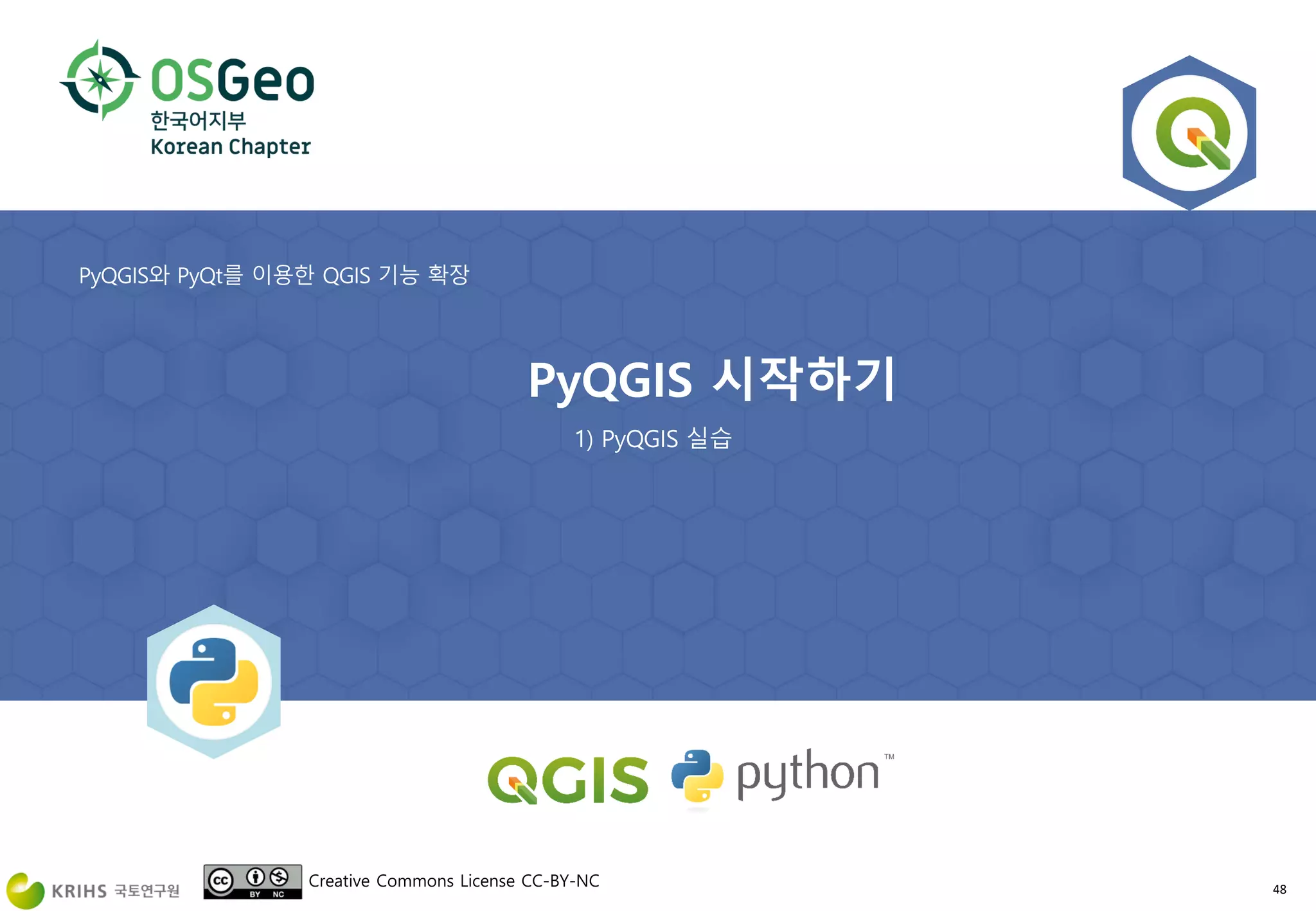 OSGeo
한국어지부
Korean Chapter

PyQGIS와 PyQt를 이용한 QGIS 기능 확장

PyQGIS 시작하기

1) PyQGIS 실습

QGIS python™

KRIHS 국토연구원

cc BY NC

Creative Commons License CC-BY-NC

48